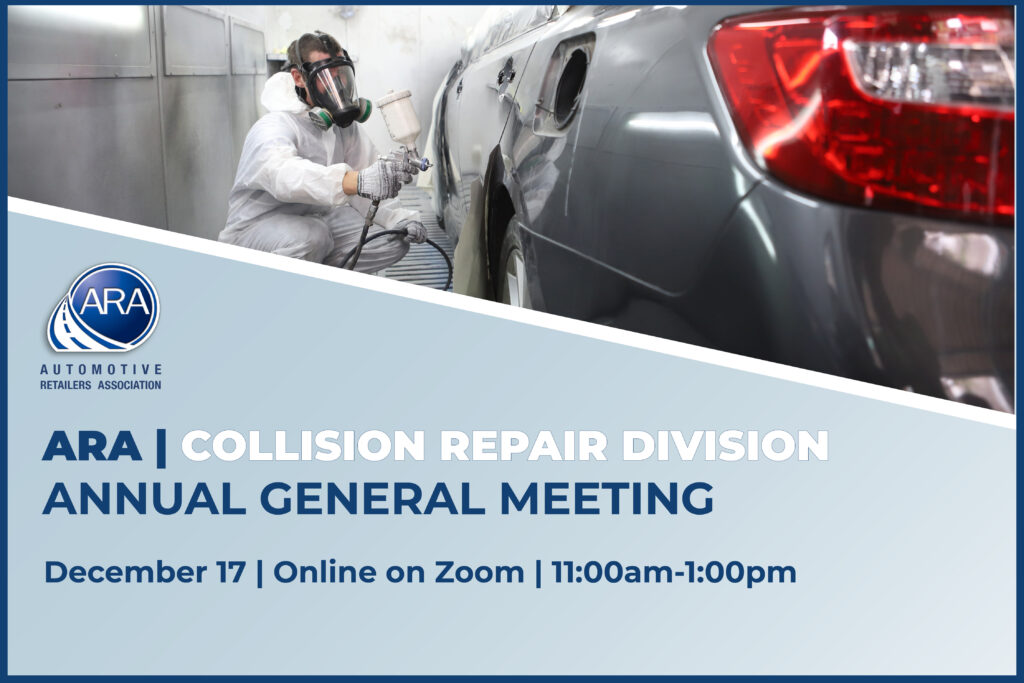 ARA
AUTOMOTIVE
RETAILERS ASSOCIATION

ARA | COLLISION REPAIR DIVISION
ANNUAL GENERAL MEETING

December 17 | Online on Zoom | 11:00am-1:00pm